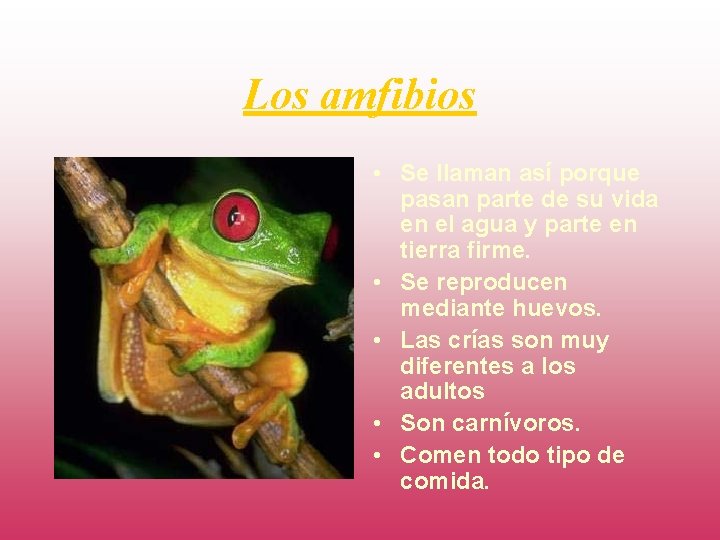 Los amfibios

• Se llaman así porque pasan parte de su vida en el agua y parte en tierra firme.
• Se reproducen mediante huevos.
• Las crías son muy diferentes a los adultos
• Son carnívoros.
• Comen todo tipo de comida.